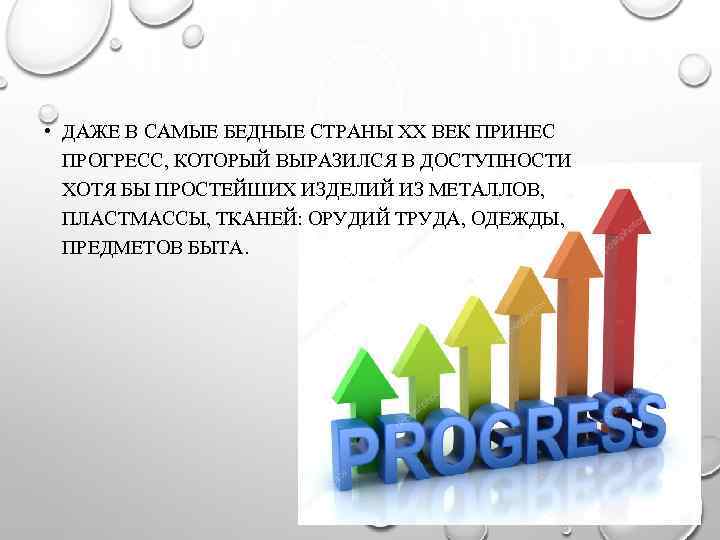 • ДАЖЕ В САМЫЕ БЕДНЫЕ СТРАНЫ XX ВЕК ПРИНЕС ПРОГРЕСС, КОТОРЫЙ ВЫРАЗИЛСЯ В ДОСТУПНОСТИ ХОТЯ БЫ ПРОСТЕЙШИХ ИЗДЕЛИЙ ИЗ МЕТАЛЛОВ, ПЛАСТМАССЫ, ТКАНЕЙ: ОРУДИЙ ТРУДА, ОДЕЖДЫ, ПРЕДМЕТОВ БЫТА.

PROGRESS